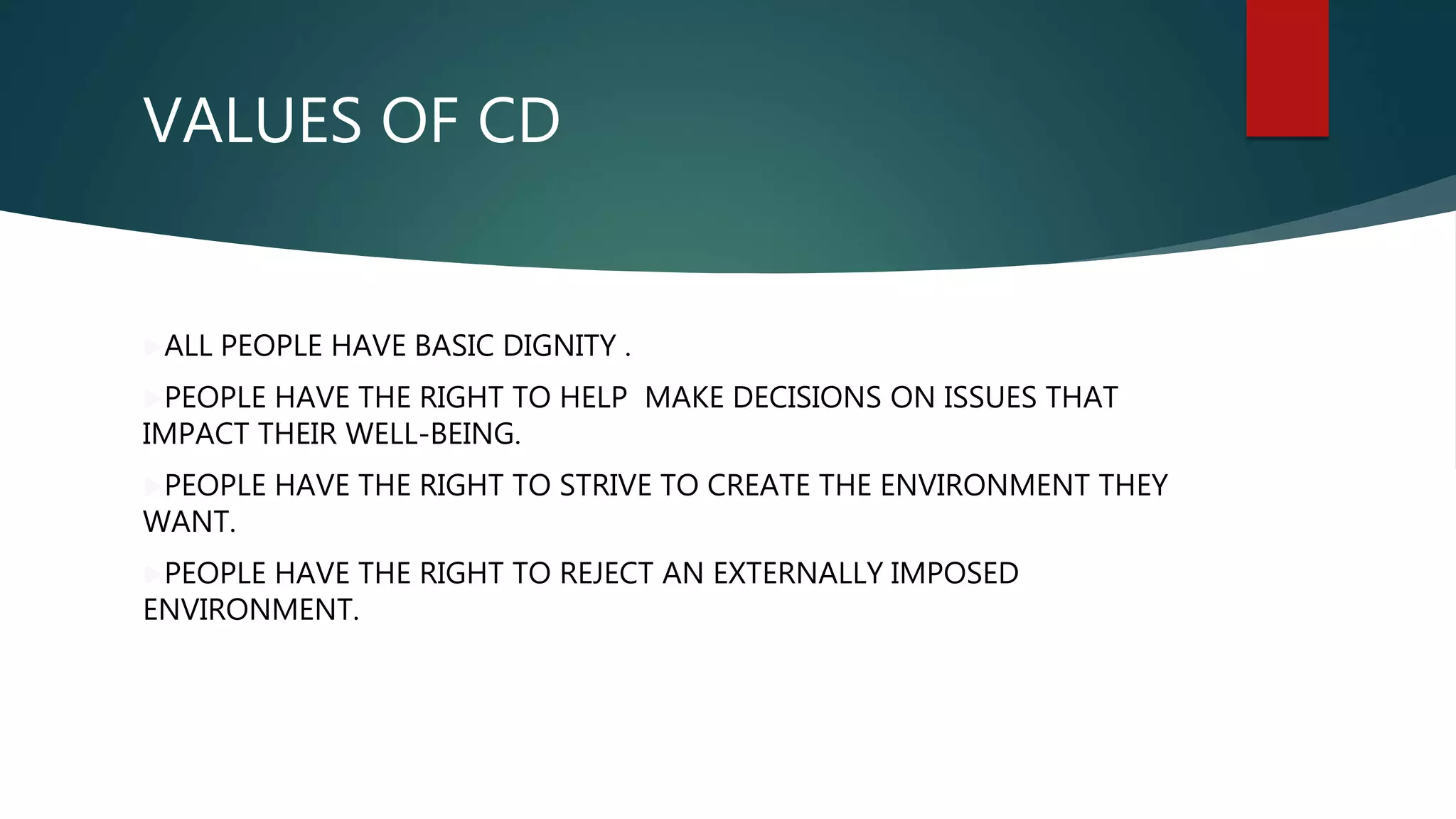 VALUES OF CD

ALL PEOPLE HAVE BASIC DIGNITY .

PEOPLE HAVE THE RIGHT TO HELP MAKE DECISIONS ON ISSUES THAT IMPACT THEIR WELL-BEING.

PEOPLE HAVE THE RIGHT TO STRIVE TO CREATE THE ENVIRONMENT THEY WANT.

PEOPLE HAVE THE RIGHT TO REJECT AN EXTERNALLY IMPOSED ENVIRONMENT.